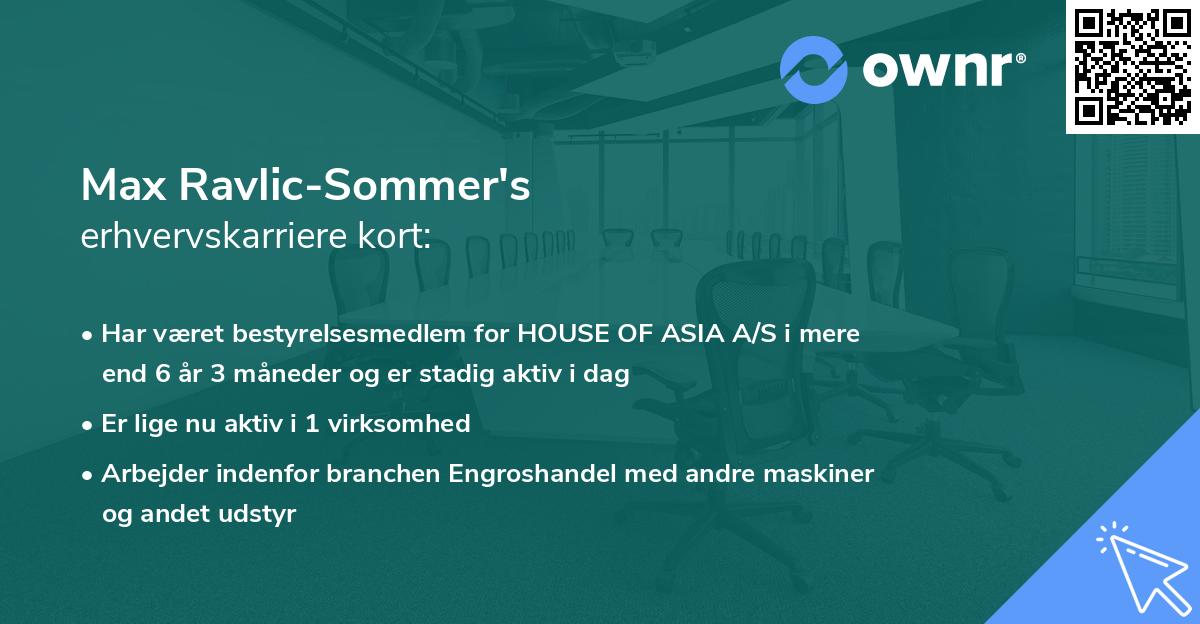 ownr®

Max Ravlic-Sommer's
erhvervskarriere kort:

• Har været bestyrelsesmedlem for HOUSE OF ASIA A/S i mere end 6 år 3 måneder og er stadig aktiv i dag
• Er lige nu aktiv i 1 virksomhed
• Arbejder indenfor branchen Engroshandel med andre maskiner og andet udstyr